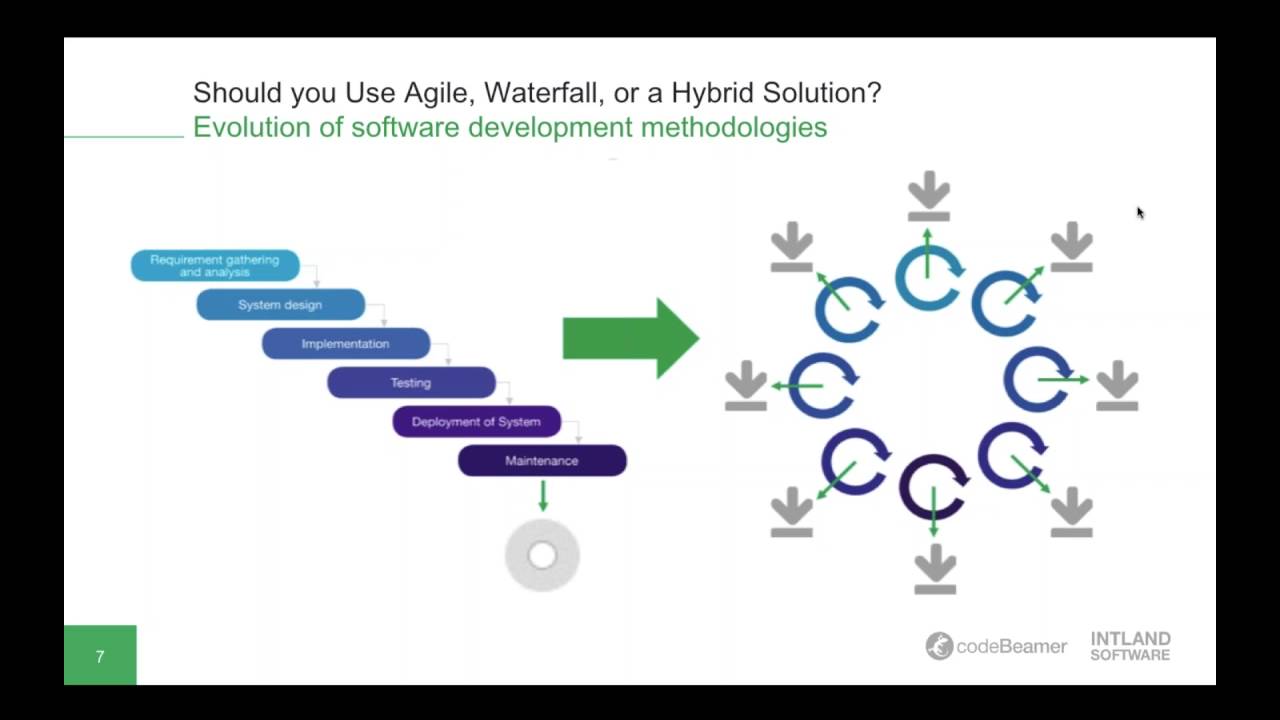 Should you Use Agile, Waterfall, or a Hybrid Solution?
Evolution of software development methodologies

Requirement gathering and analysis
System design
Implementation
Testing
Deployment of System
Maintenance

7

codeBeamer
INTLAND SOFTWARE